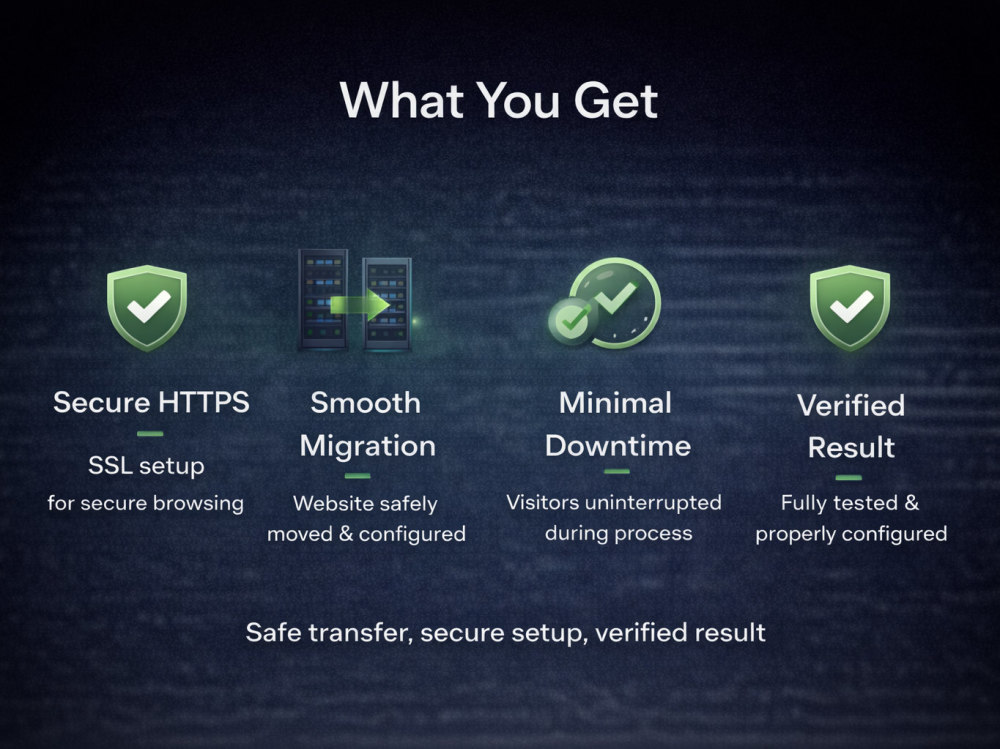 What You Get

Secure HTTPS

SSL setup for secure browsing

Smooth Migration

Website safely moved & configured

Minimal Downtime

Visitors uninterrupted during process

Verified Result

Fully tested & properly configured

Safe transfer, secure setup, verified result